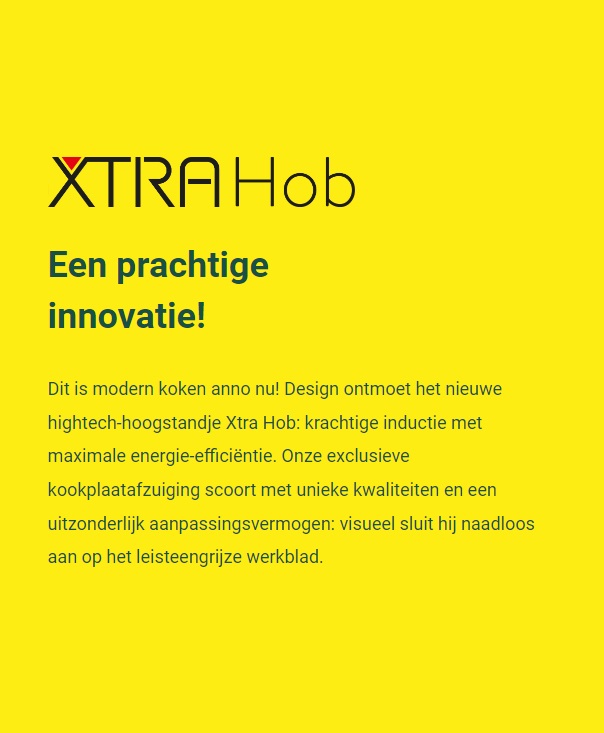 XTRA Hob

Een prachtige innovatie!

Dit is modern koken anno nu! Design ontmoet het nieuwe hightech-hoogstandje Xtra Hob: krachtige inductie met maximale energie-efficiëntie. Onze exclusieve kookplaatafzuiging scoort met unieke kwaliteiten en een uitzonderlijk aanpassingsvermogen: visueel sluit hij naadloos aan op het leisteengrijze werkblad.